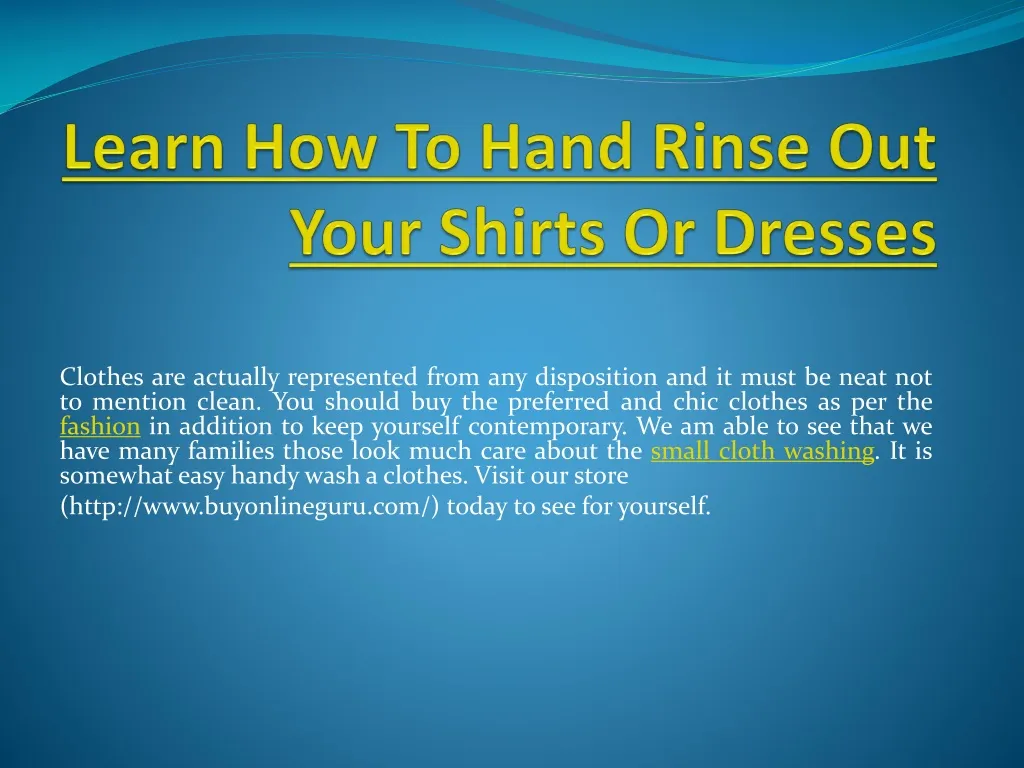 Learn How To Hand Rinse Out Your Shirts Or Dresses

Clothes are actually represented from any disposition and it must be neat not to mention clean. You should buy the preferred and chic clothes as per the fashion in addition to keep yourself contemporary. We am able to see that we have many families those look much care about the small cloth washing. It is somewhat easy handy wash a clothes. Visit our store (http://www.buyonlineguru.com/) today to see for yourself.